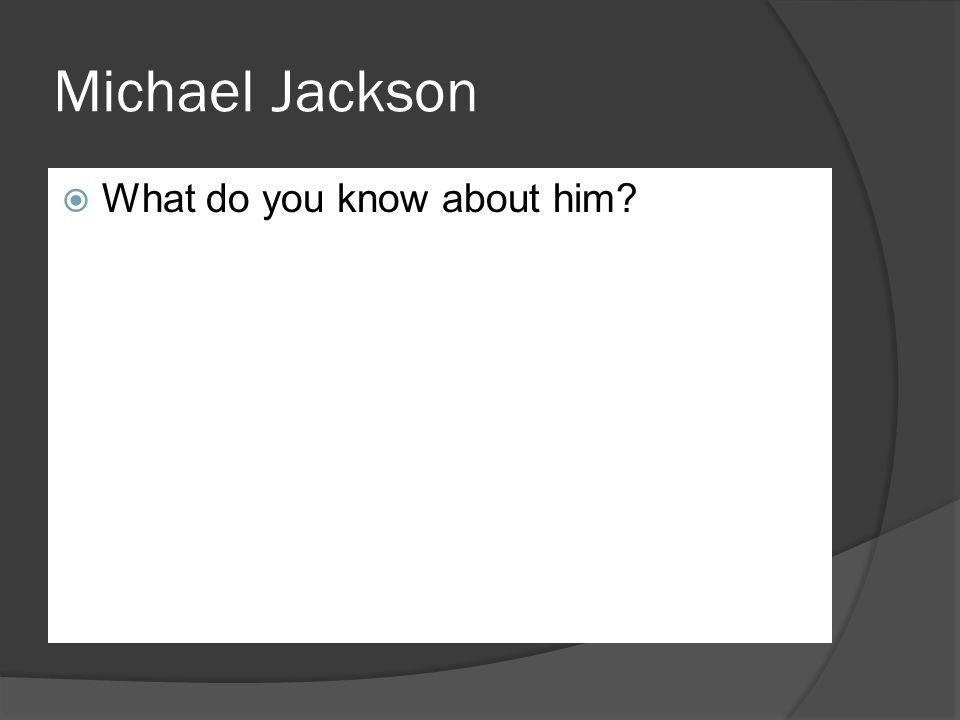 Michael Jackson

What do you know about him?